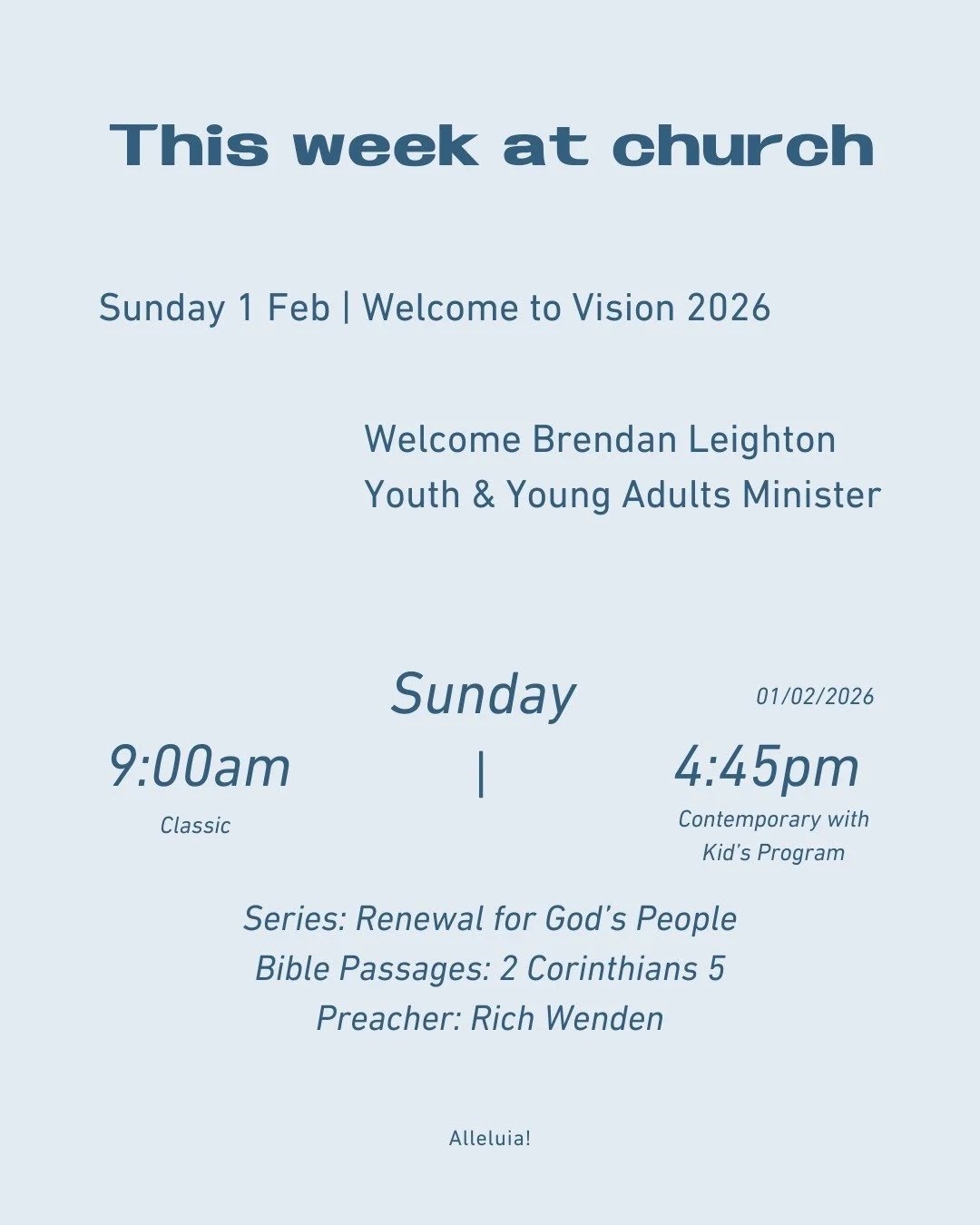 This week at church

Sunday 1 Feb | Welcome to Vision 2026

Welcome Brendan Leighton
Youth & Young Adults Minister

Sunday

01/02/2026

9:00am

Classic

|

4:45pm

Contemporary with Kid's Program

Series: Renewal for God's People
Bible Passages: 2 Corinthians 5
Preacher: Rich Wenden

Alleluia!